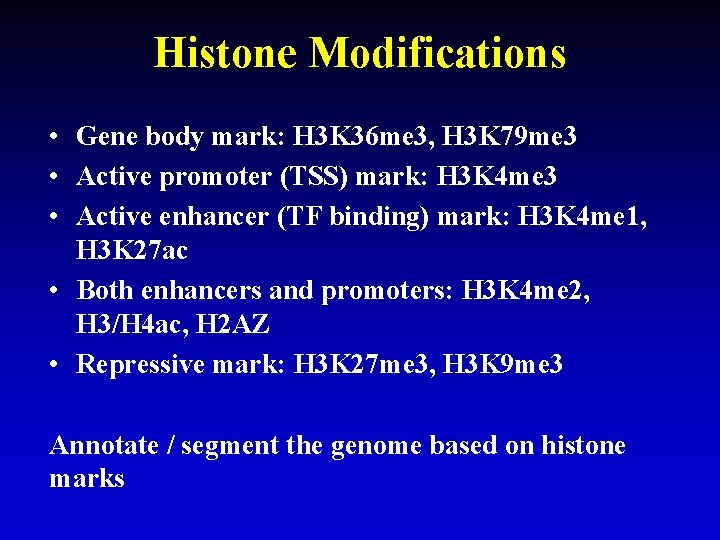 Histone Modifications

• Gene body mark: H3K36me3, H3K79me3
• Active promoter (TSS) mark: H3K4me3
• Active enhancer (TF binding) mark: H3K4me1, H3K27ac
• Both enhancers and promoters: H3K4me2, H3/H4ac, H2AZ
• Repressive mark: H3K27me3, H3K9me3

Annotate / segment the genome based on histone marks